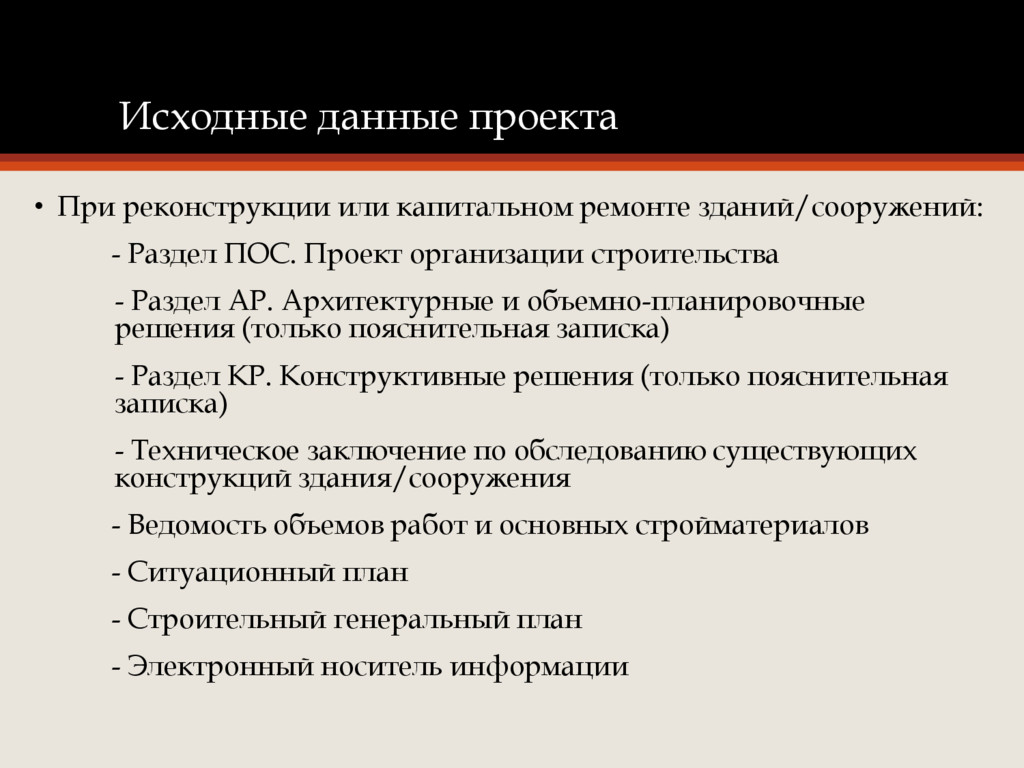 Исходные данные проекта

• При реконструкции или капитальном ремонте зданий/сооружений:

- Раздел ПОС. Проект организации строительства

- Раздел АР. Архитектурные и объемно-планировочные решения (только пояснительная записка)

- Раздел КР. Конструктивные решения (только пояснительная записка)

- Техническое заключение по обследованию существующих конструкций здания/сооружения

- Ведомость объемов работ и основных стройматериалов

- Ситуационный план

- Строительный генеральный план

- Электронный носитель информации